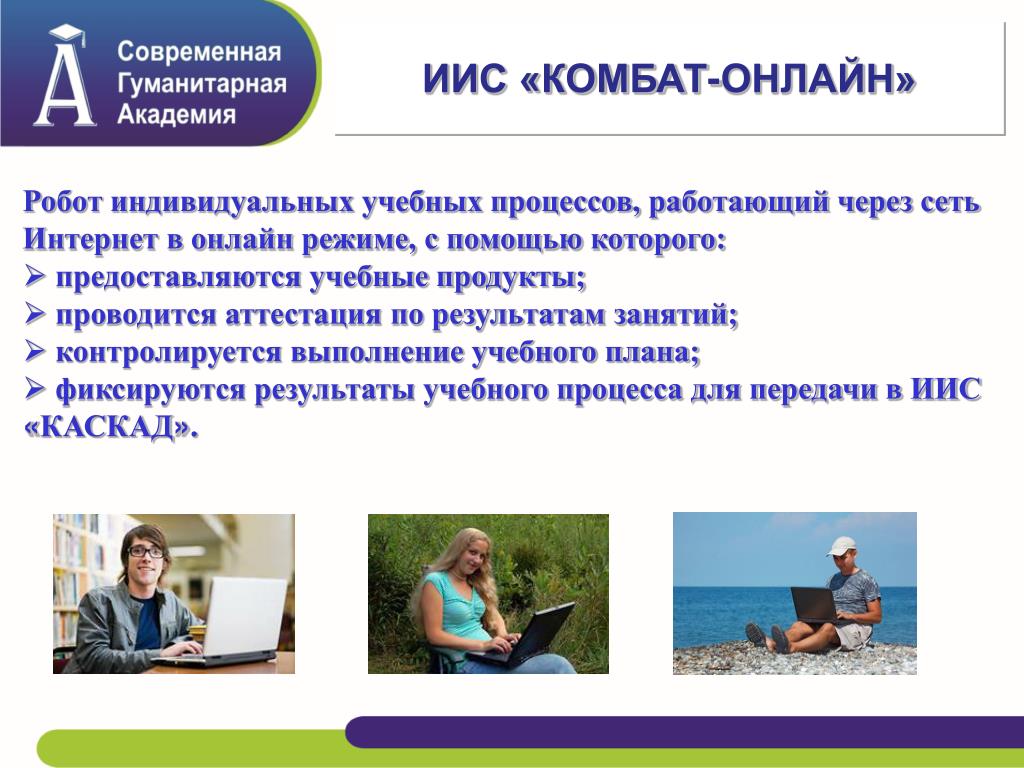 Современная Гуманитарная Академия

ИИС «КОМБАТ-ОНЛАЙН»

Робот индивидуальных учебных процессов, работающий через сеть Интернет в онлайн режиме, с помощью которого:
➢ предоставляются учебные продукты;
➢ проводится аттестация по результатам занятий;
➢ контролируется выполнение учебного плана;
➢ фиксируются результаты учебного процесса для передачи в ИИС «КАСКАД».